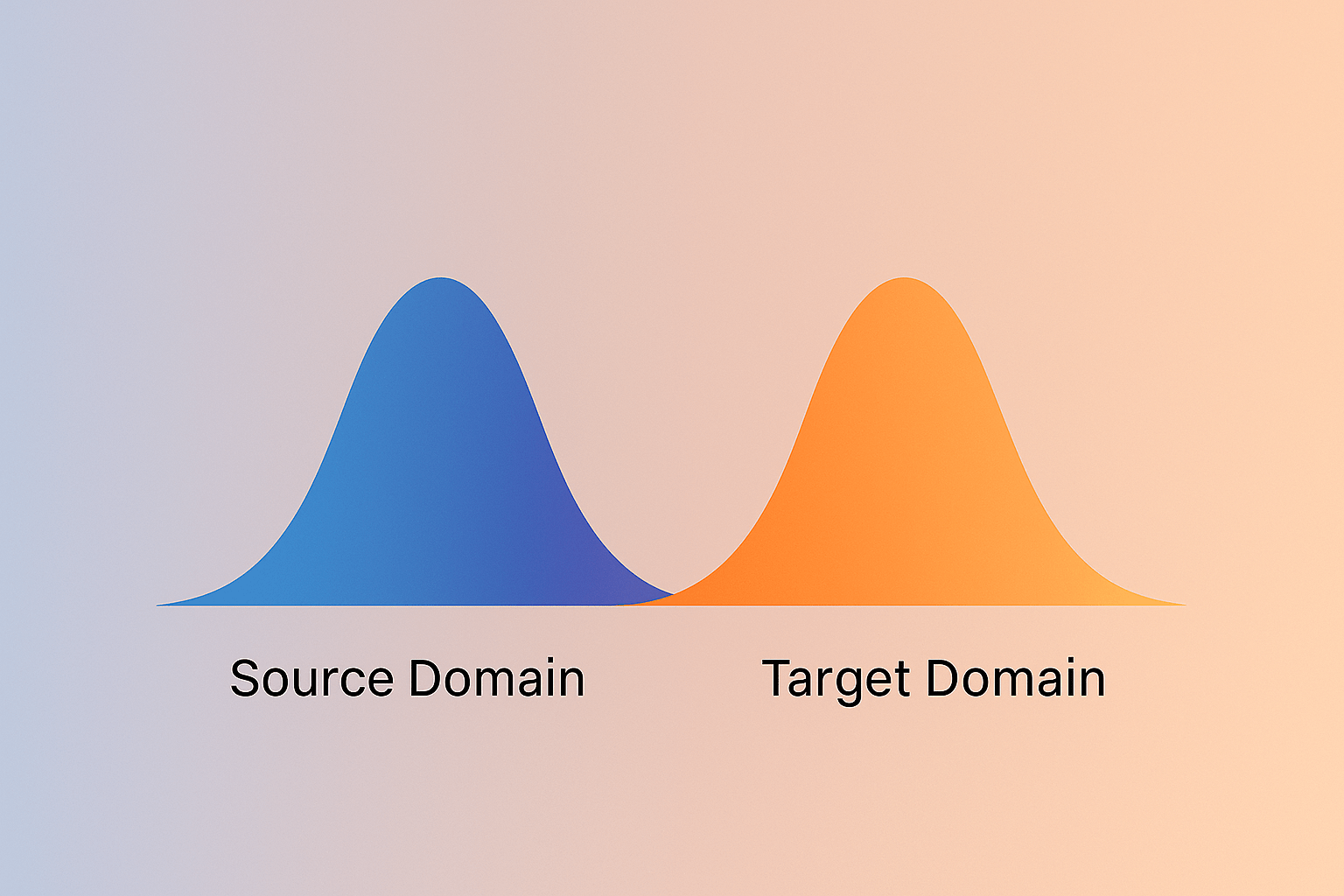 Source Domain

Target Domain